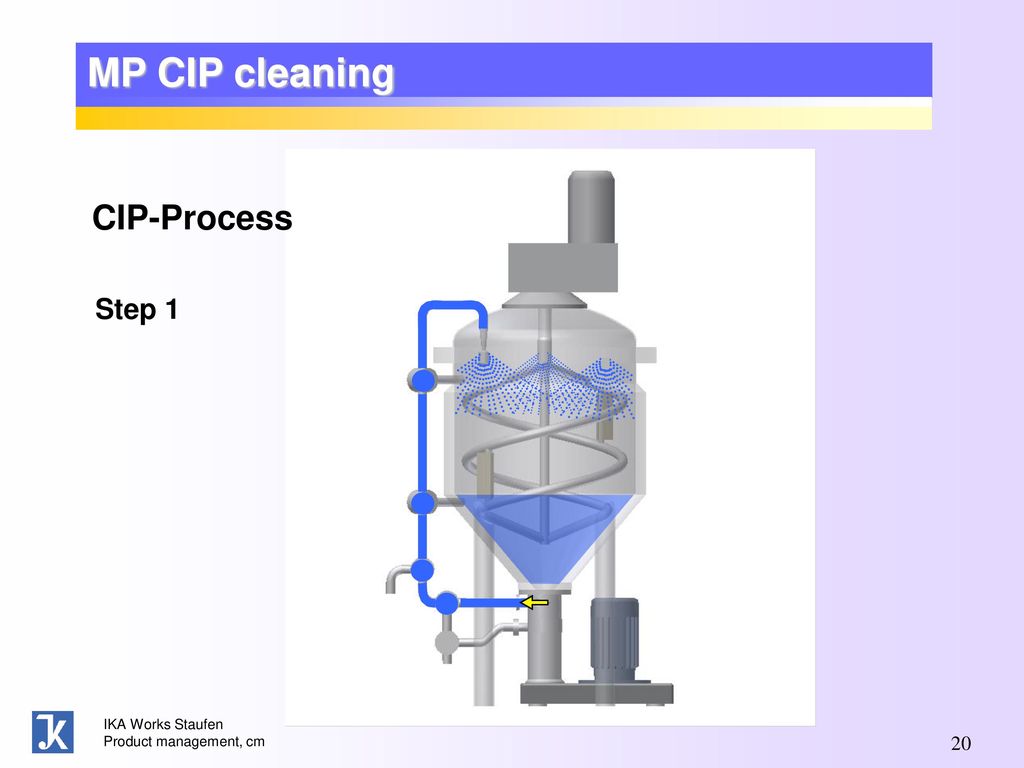 MP CIP cleaning

CIP-Process

Step 1

IKA Works Staufen
Product management, cm

20